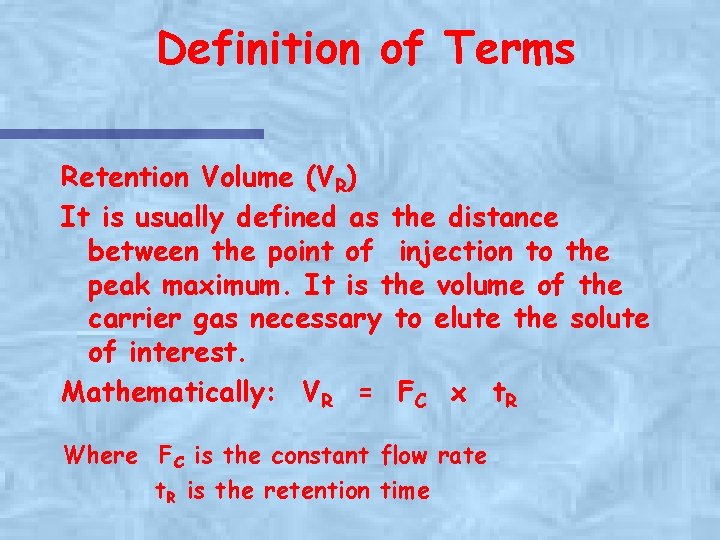 Definition of Terms

Retention Volume ($V_R$)

It is usually defined as the distance between the point of injection to the peak maximum. It is the volume of the carrier gas necessary to elute the solute of interest.

Mathematically: $V_R = F_C \times t_R$

Where $F_C$ is the constant flow rate
$t_R$ is the retention time